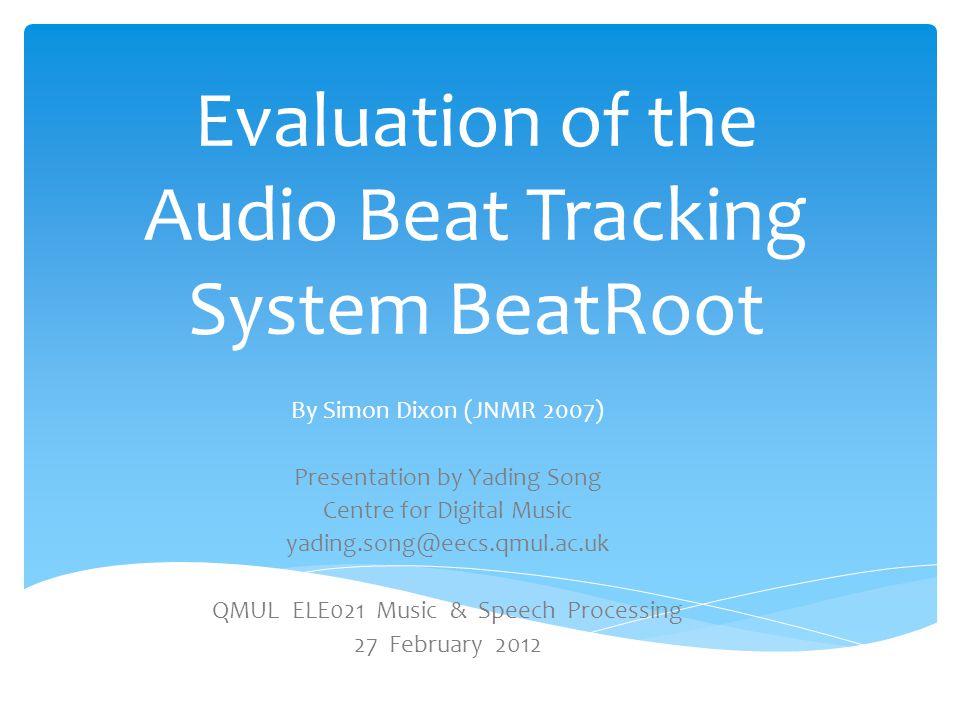 Evaluation of the Audio Beat Tracking System BeatRoot

By Simon Dixon (JNMR 2007)

Presentation by Yading Song
Centre for Digital Music
yading.song@eecs.qmul.ac.uk

QMUL ELE021 Music & Speech Processing
27 February 2012